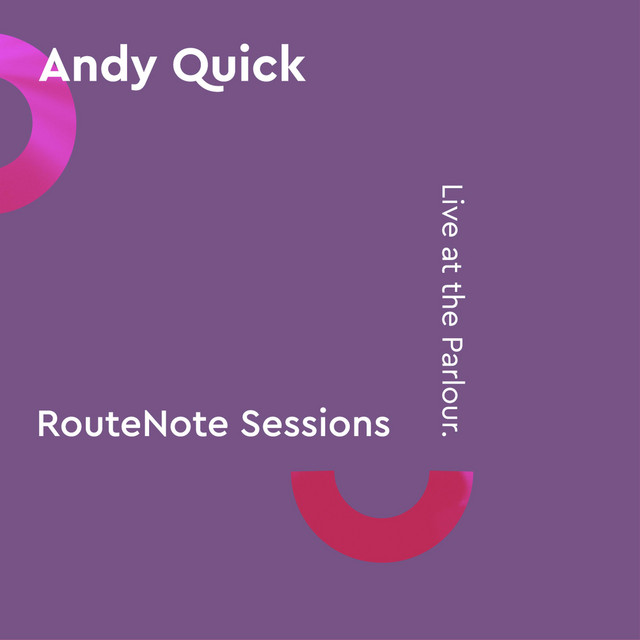 Andy Quick

RouteNote Sessions

Live at the Parlour.